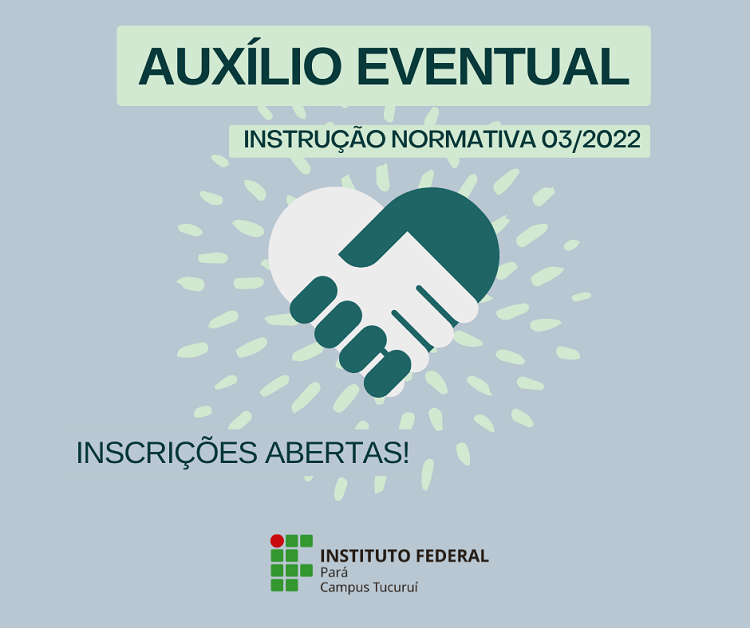 AUXÍLIO EVENTUAL

INSTRUÇÃO NORMATIVA 03/2022

INSCRIÇÕES ABERTAS!

INSTITUTO FEDERAL
Pará
Campus Tucuruí